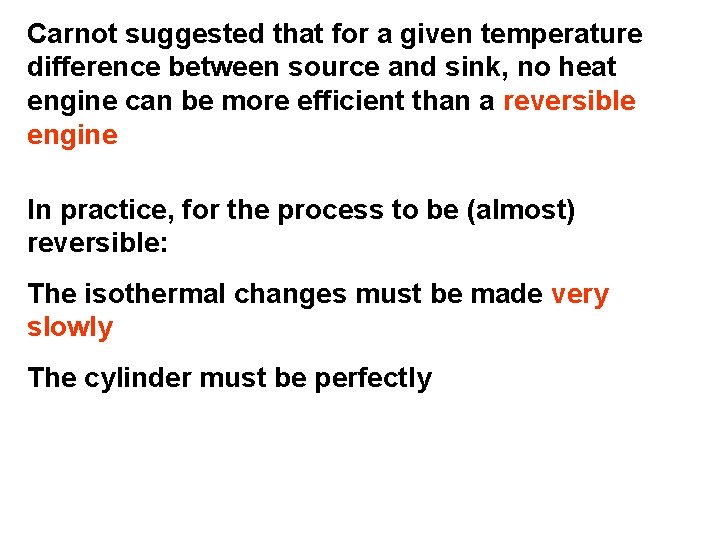 Carnot suggested that for a given temperature difference between source and sink, no heat engine can be more efficient than a reversible engine

In practice, for the process to be (almost) reversible:

The isothermal changes must be made very slowly

The cylinder must be perfectly